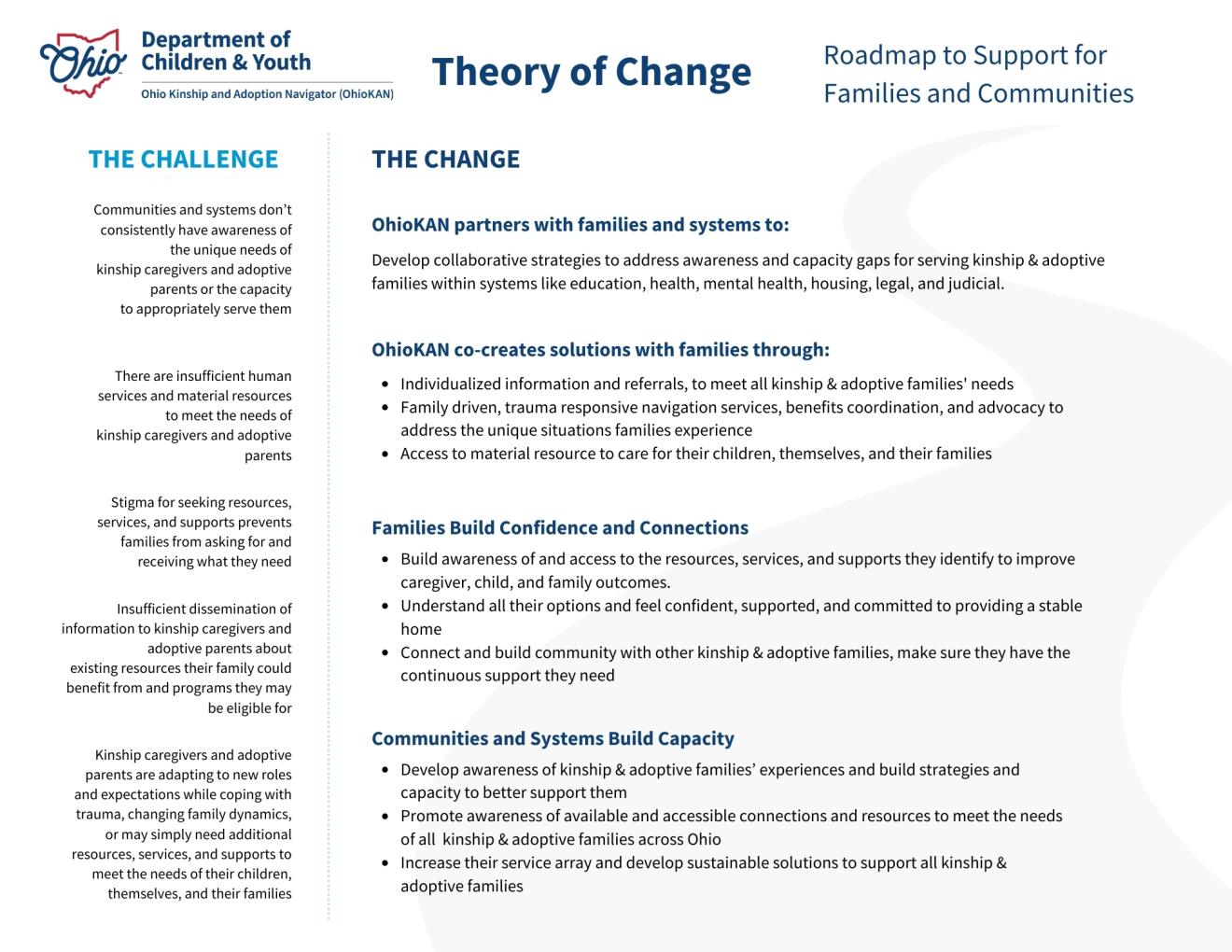 Ohio Department of Children & Youth

Ohio Kinship and Adoption Navigator (OhioKAN)

Theory of Change

Roadmap to Support for Families and Communities

THE CHALLENGE

Communities and systems don't consistently have awareness of the unique needs of kinship caregivers and adoptive parents or the capacity to appropriately serve them

There are insufficient human services and material resources to meet the needs of kinship caregivers and adoptive parents

Stigma for seeking resources, services, and supports prevents families from asking for and receiving what they need

Insufficient dissemination of information to kinship caregivers and adoptive parents about existing resources their family could benefit from and programs they may be eligible for

Kinship caregivers and adoptive parents are adapting to new roles and expectations while coping with trauma, changing family dynamics, or may simply need additional resources, services, and supports to meet the needs of their children, themselves, and their families

THE CHANGE

OhioKAN partners with families and systems to:

Develop collaborative strategies to address awareness and capacity gaps for serving kinship & adoptive families within systems like education, health, mental health, housing, legal, and judicial.

OhioKAN co-creates solutions with families through:

- Individualized information and referrals, to meet all kinship & adoptive families' needs
- Family driven, trauma responsive navigation services, benefits coordination, and advocacy to address the unique situations families experience
- Access to material resource to care for their children, themselves, and their families

Families Build Confidence and Connections

- Build awareness of and access to the resources, services, and supports they identify to improve caregiver, child, and family outcomes.
- Understand all their options and feel confident, supported, and committed to providing a stable home
- Connect and build community with other kinship & adoptive families, make sure they have the continuous support they need

Communities and Systems Build Capacity

- Develop awareness of kinship & adoptive families' experiences and build strategies and capacity to better support them
- Promote awareness of available and accessible connections and resources to meet the needs of all kinship & adoptive families across Ohio
- Increase their service array and develop sustainable solutions to support all kinship & adoptive families